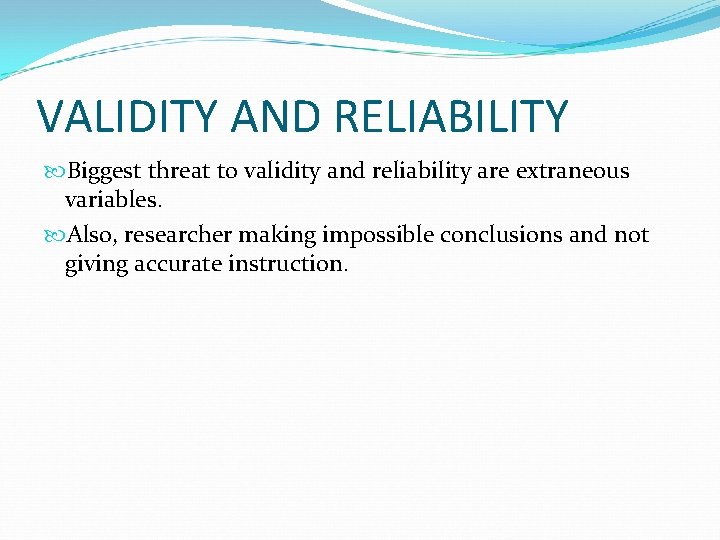 VALIDITY AND RELIABILITY

Biggest threat to validity and reliability are extraneous variables.

Also, researcher making impossible conclusions and not giving accurate instruction.